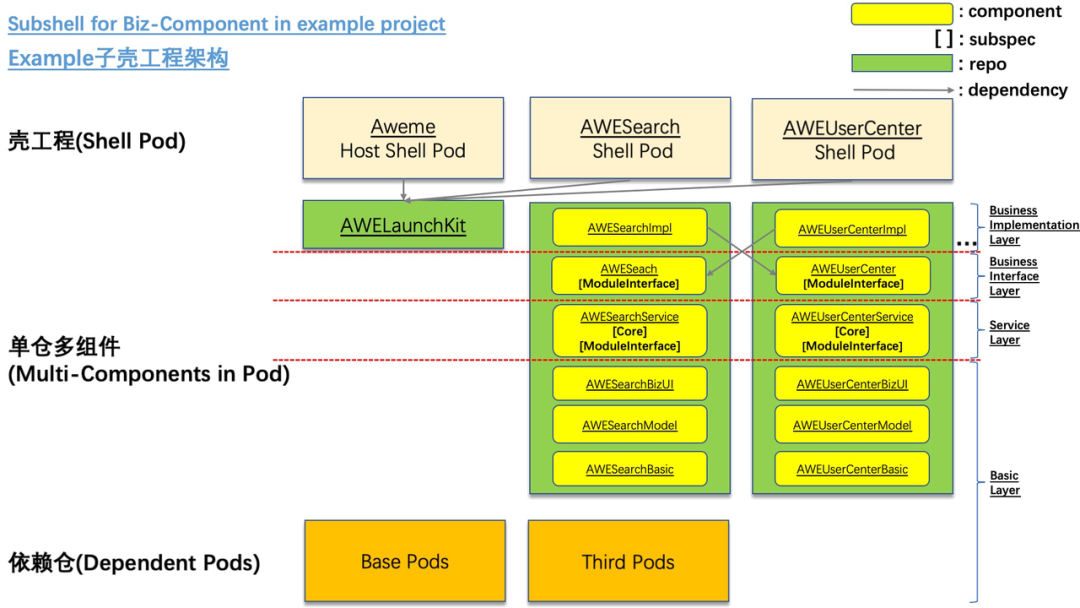 Subshell for Biz-Component in example project
Example子壳工程架构

: component
[ ] : subspec
: repo
: dependency

壳工程(Shell Pod)

Aweme
Host Shell Pod

AWESearch
Shell Pod

AWEUserCenter
Shell Pod

AWELaunchKit

AWESearchImpl

AWESeach
[ModuleInterface]

AWESearchService
[Core]
[ModuleInterface]

AWESearchBizUI

AWESearchModel

AWESearchBasic

AWEUserCenterImpl

AWEUserCenter
[ModuleInterface]

AWEUserCenterService
[Core]
[ModuleInterface]

AWEUserCenterBizUI

AWEUserCenterModel

AWEUserCenterBasic

...

Business Implementation Layer

Business Interface Layer

Service Layer

Basic Layer

单仓多组件
(Multi-Components in Pod)

依赖仓(Dependent Pods)

Base Pods

Third Pods